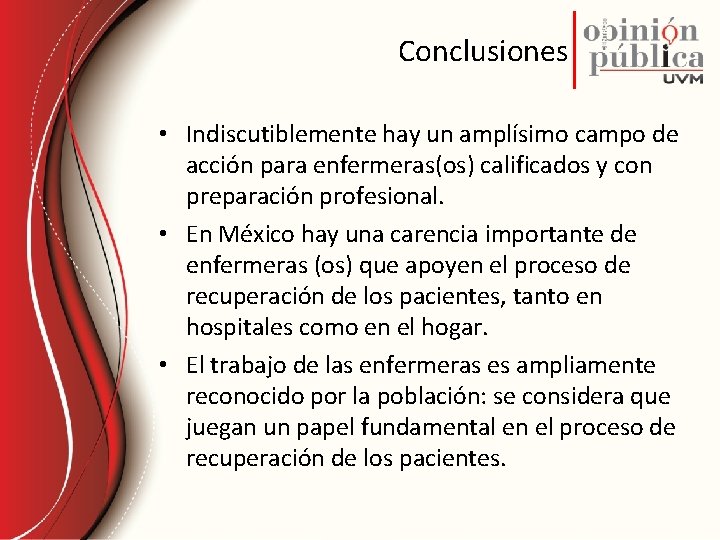 Conclusiones

opinión pública UVM

• Indiscutiblemente hay un amplísimo campo de acción para enfermeras(os) calificados y con preparación profesional.

• En México hay una carencia importante de enfermeras (os) que apoyen el proceso de recuperación de los pacientes, tanto en hospitales como en el hogar.

• El trabajo de las enfermeras es ampliamente reconocido por la población: se considera que juegan un papel fundamental en el proceso de recuperación de los pacientes.